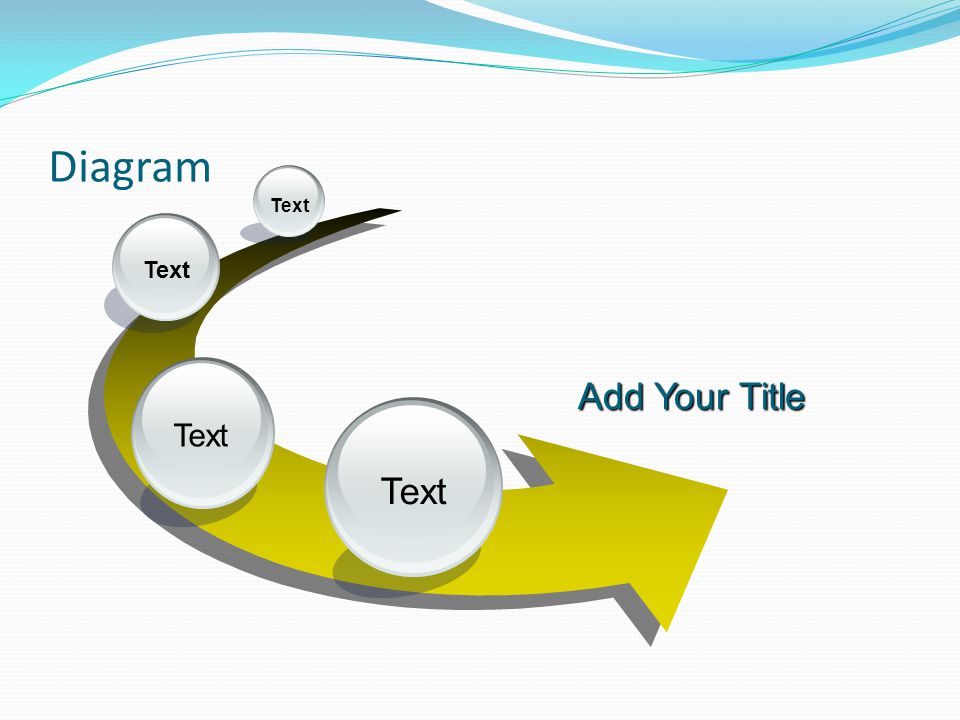 Diagram

Text

Text

Text

Text

Add Your Title